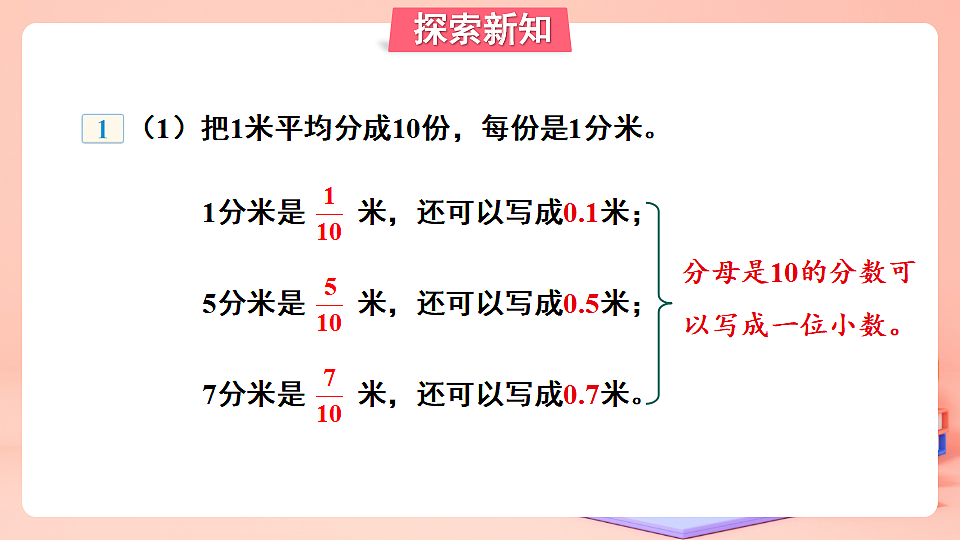 探索新知

1 （1）把1米平均分成10份，每份是1分米。

1分米是 $\frac{1}{10}$ 米，还可以写成0.1米；

5分米是 $\frac{5}{10}$ 米，还可以写成0.5米；

7分米是 $\frac{7}{10}$ 米，还可以写成0.7米。

分母是10的分数可以写成一位小数。